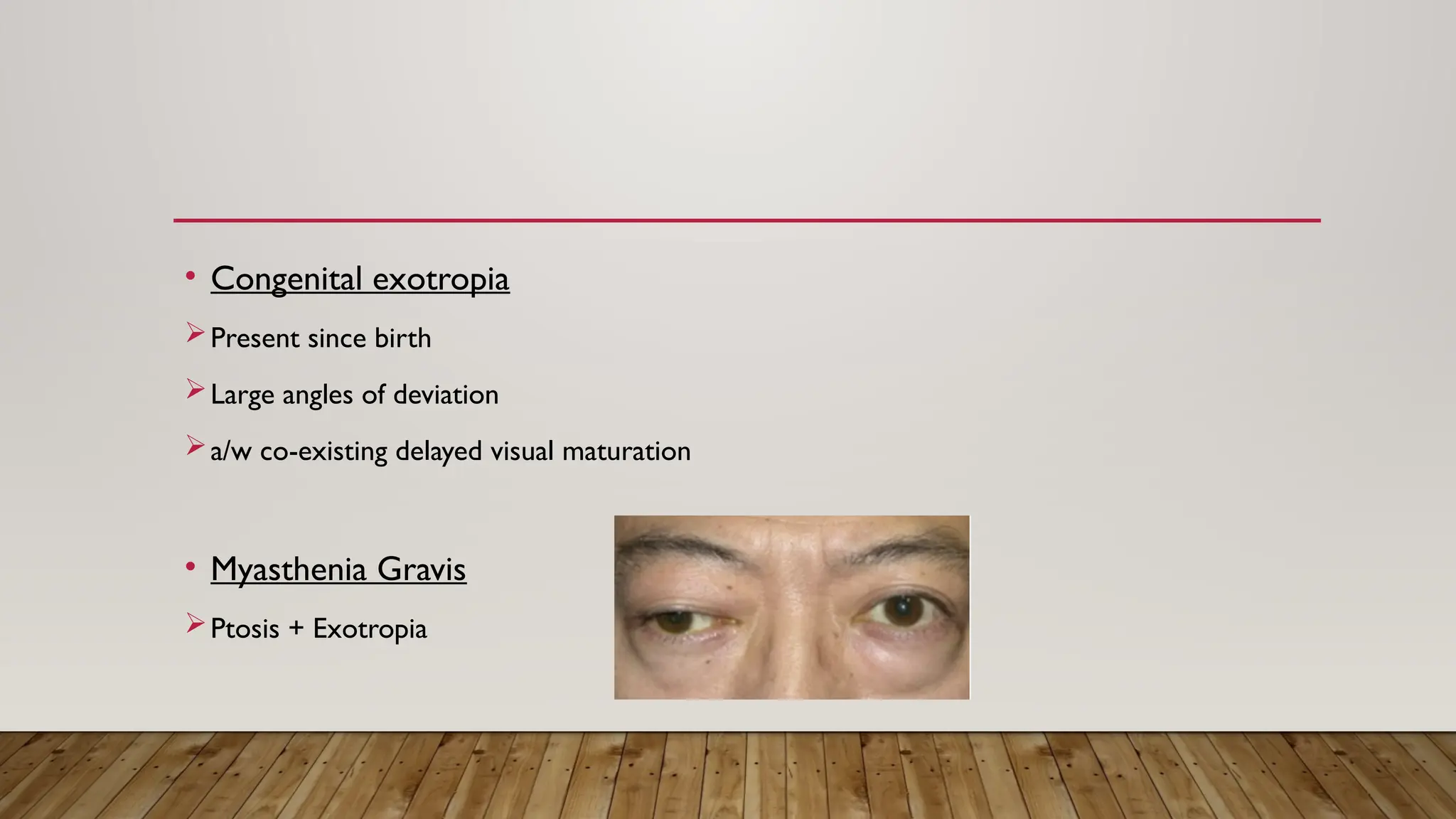 • Congenital exotropia

➢ Present since birth

➢ Large angles of deviation

➢ a/w co-existing delayed visual maturation

• Myasthenia Gravis

➢ Ptosis + Exotropia